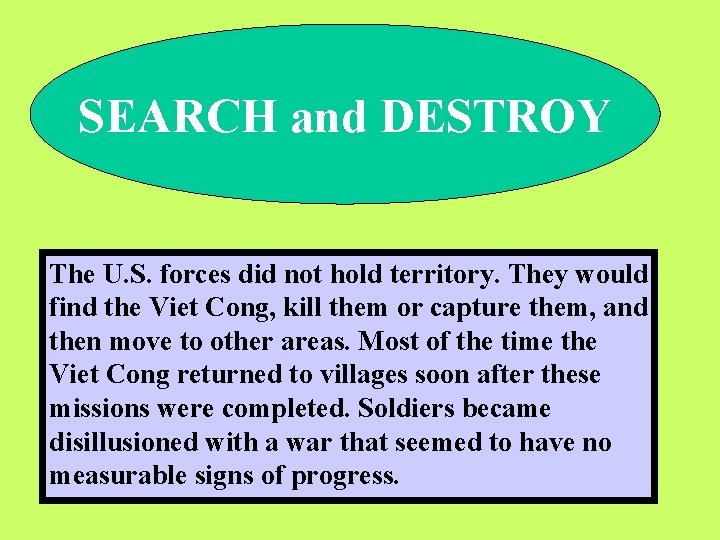 SEARCH and DESTROY

The U.S. forces did not hold territory. They would find the Viet Cong, kill them or capture them, and then move to other areas. Most of the time the Viet Cong returned to villages soon after these missions were completed. Soldiers became disillusioned with a war that seemed to have no measurable signs of progress.